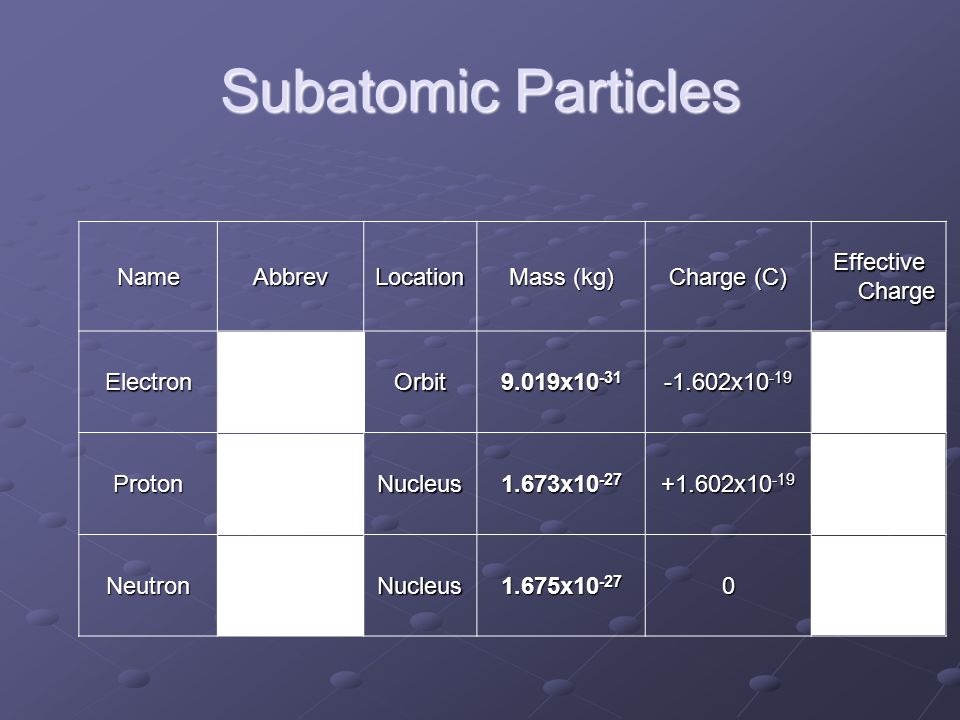 Subatomic Particles

| Name | Abbrev | Location | Mass (kg) | Charge (C) | Effective Charge |
|---|---|---|---|---|---|
| Electron | | Orbit | $9.019x10^{-31}$ | $-1.602x10^{-19}$ | |
| Proton | | Nucleus | $1.673x10^{-27}$ | $+1.602x10^{-19}$ | |
| Neutron | | Nucleus | $1.675x10^{-27}$ | 0 | |